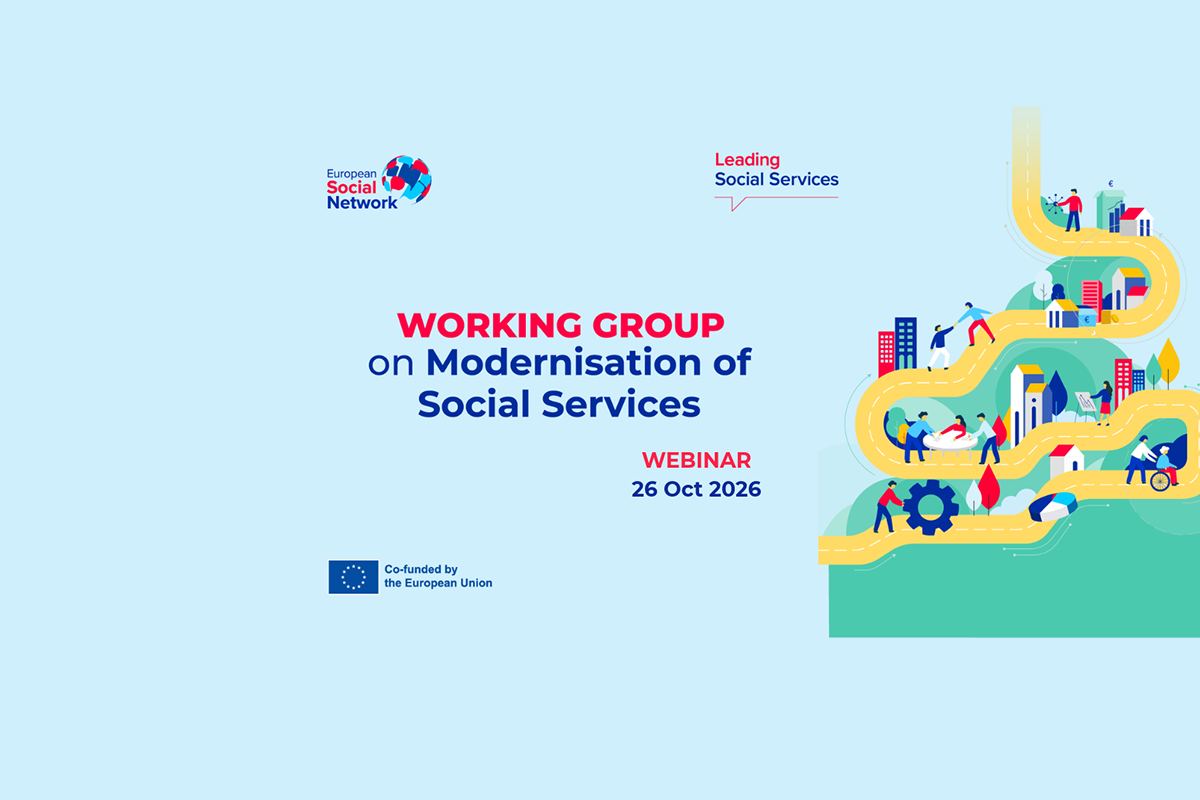 European
Social
Network

Leading
Social Services

WORKING GROUP
on Modernisation of
Social Services

WEBINAR
26 Oct 2026

Co-funded by
the European Union